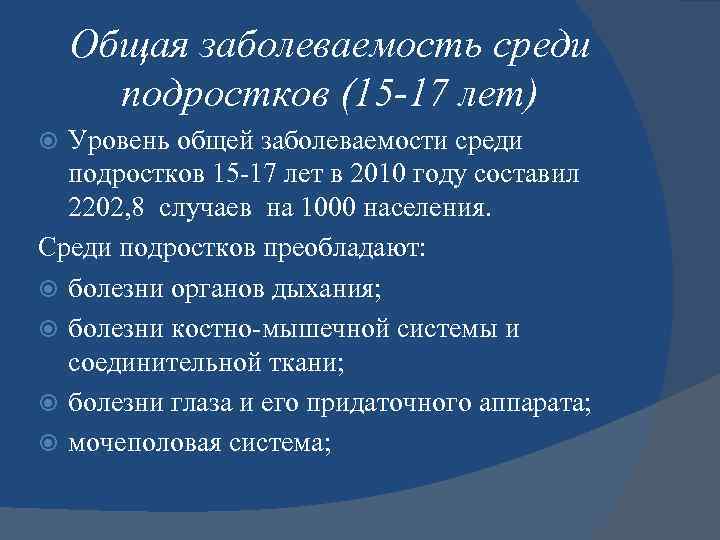 Общая заболеваемость среди подростков (15-17 лет)

Уровень общей заболеваемости среди подростков 15-17 лет в 2010 году составил 2202,8 случаев на 1000 населения.

Среди подростков преобладают:

болезни органов дыхания;

болезни костно-мышечной системы и соединительной ткани;

болезни глаза и его придаточного аппарата;

мочеполовая система;